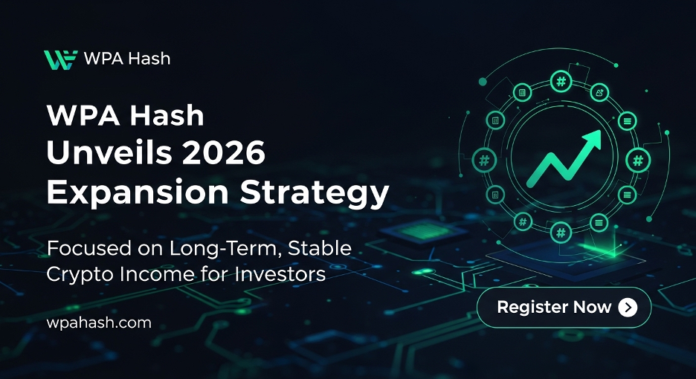 WPA Hash

WPA Hash Unveils 2026 Expansion Strategy

Focused on Long-Term, Stable Crypto Income for Investors

wpahash.com

Register Now